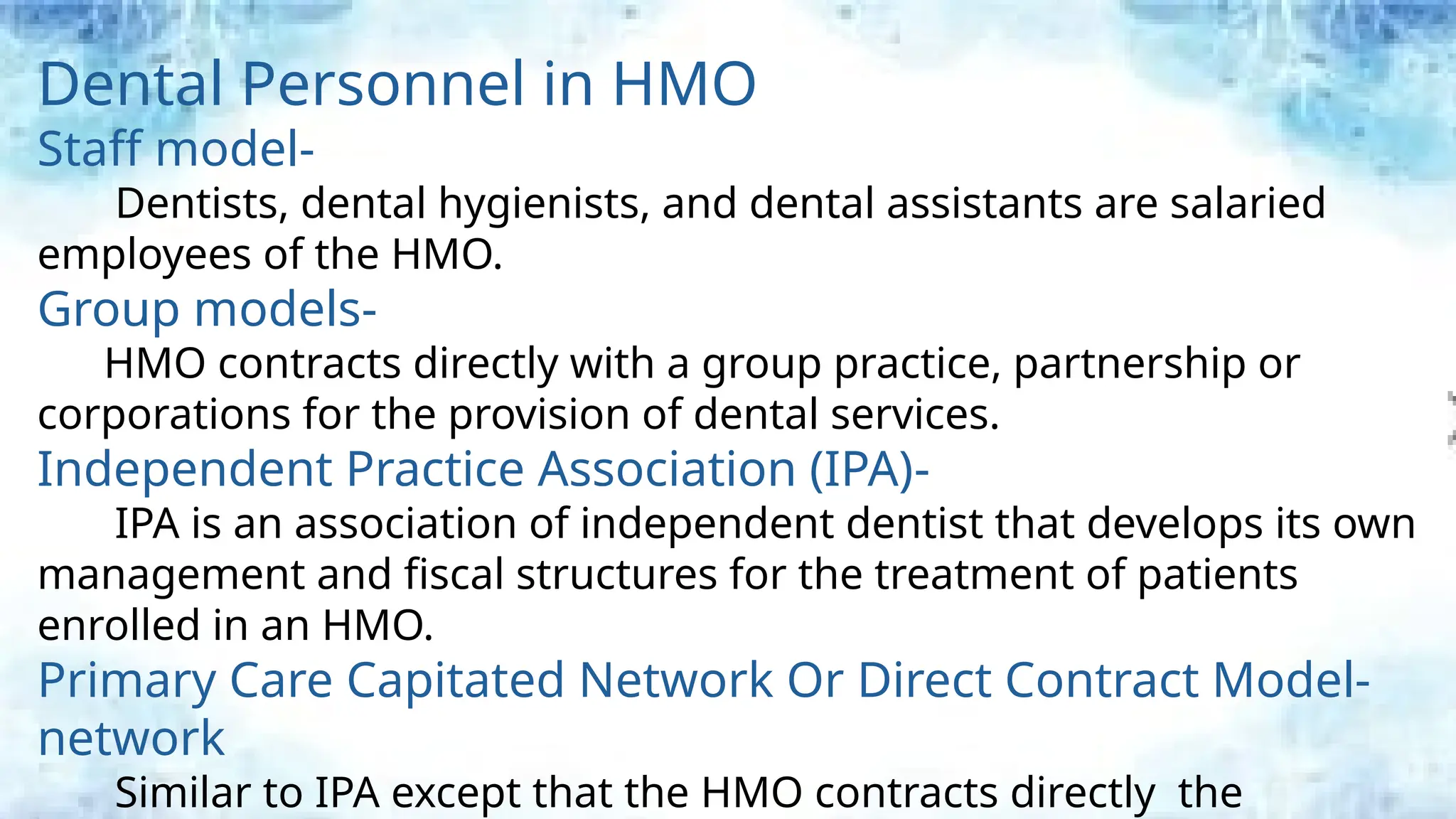 Dental Personnel in HMO

Staff model-

Dentists, dental hygienists, and dental assistants are salaried employees of the HMO.

Group models-

HMO contracts directly with a group practice, partnership or corporations for the provision of dental services.

Independent Practice Association (IPA)-

IPA is an association of independent dentist that develops its own management and fiscal structures for the treatment of patients enrolled in an HMO.

Primary Care Capitated Network Or Direct Contract Model-network

Similar to IPA except that the HMO contracts directly the